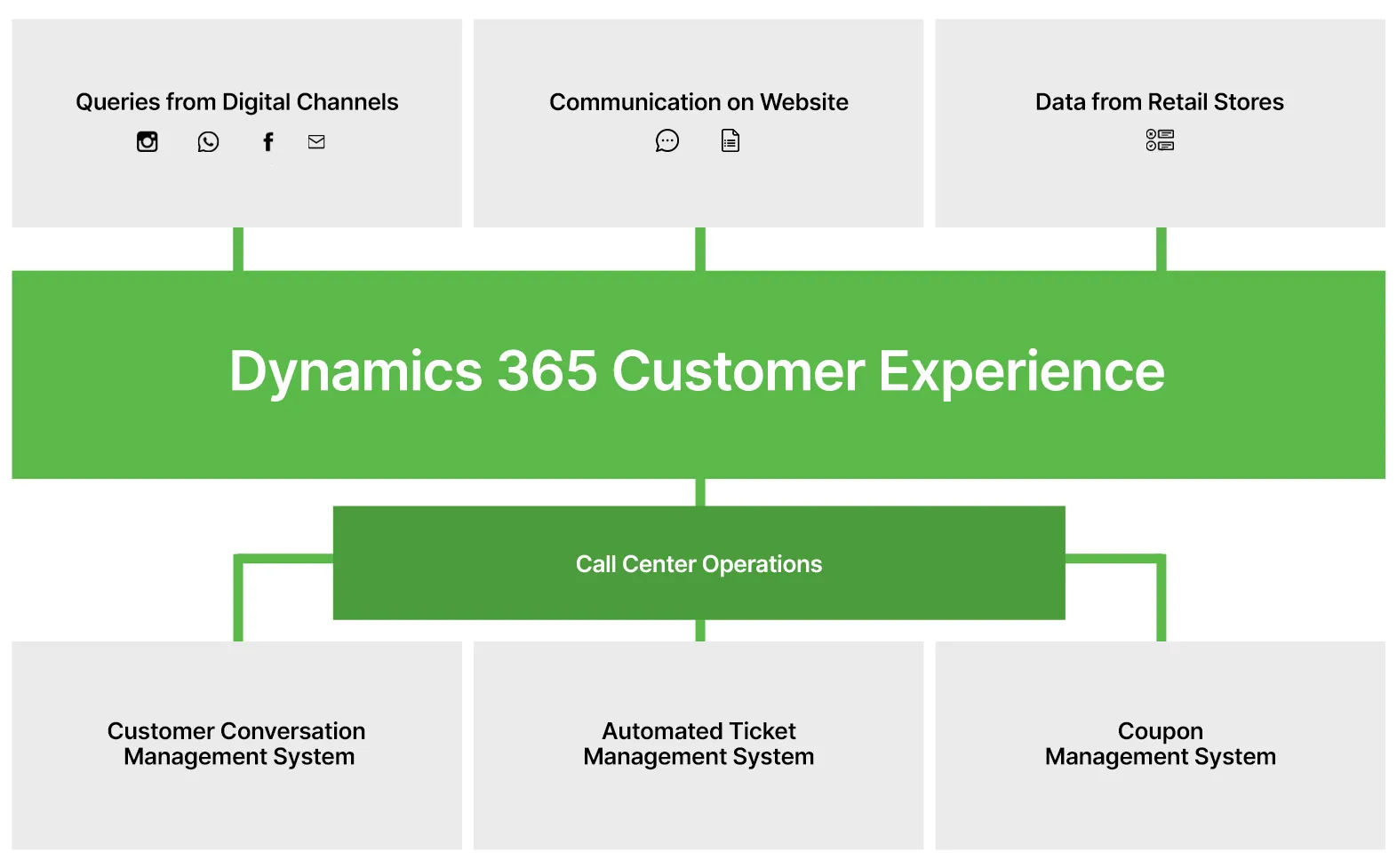 Queries from Digital Channels

Communication on Website

Data from Retail Stores

Dynamics 365 Customer Experience

Call Center Operations

Customer Conversation Management System

Automated Ticket Management System

Coupon Management System